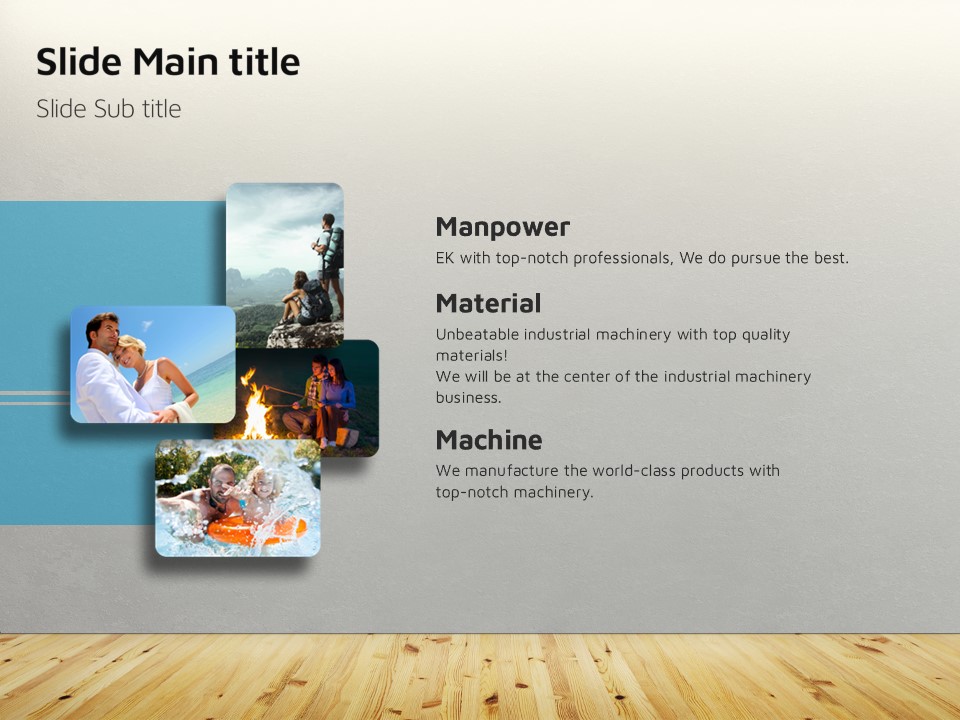 Slide Main title

Slide Sub title

Manpower

EK with top-notch professionals, We do pursue the best.

Material

Unbeatable industrial machinery with top quality materials!
We will be at the center of the industrial machinery business.

Machine

We manufacture the world-class products with top-notch machinery.